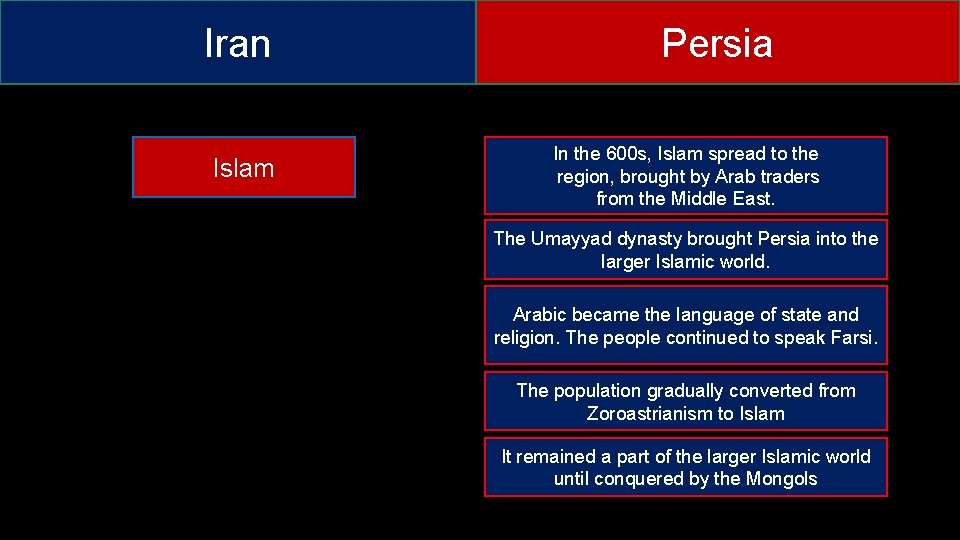 Iran

Persia

Islam

In the 600s, Islam spread to the region, brought by Arab traders from the Middle East.

The Umayyad dynasty brought Persia into the larger Islamic world.

Arabic became the language of state and religion. The people continued to speak Farsi.

The population gradually converted from Zoroastrianism to Islam

It remained a part of the larger Islamic world until conquered by the Mongols